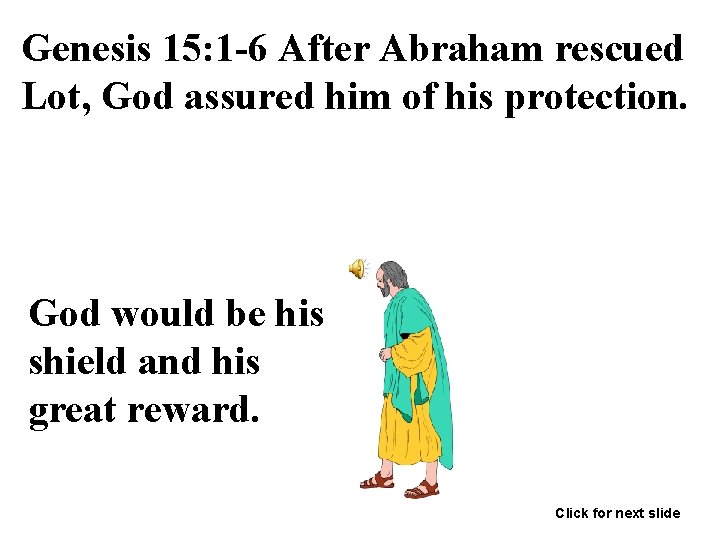 Genesis 15:1-6 After Abraham rescued Lot, God assured him of his protection.

God would be his shield and his great reward.

Click for next slide